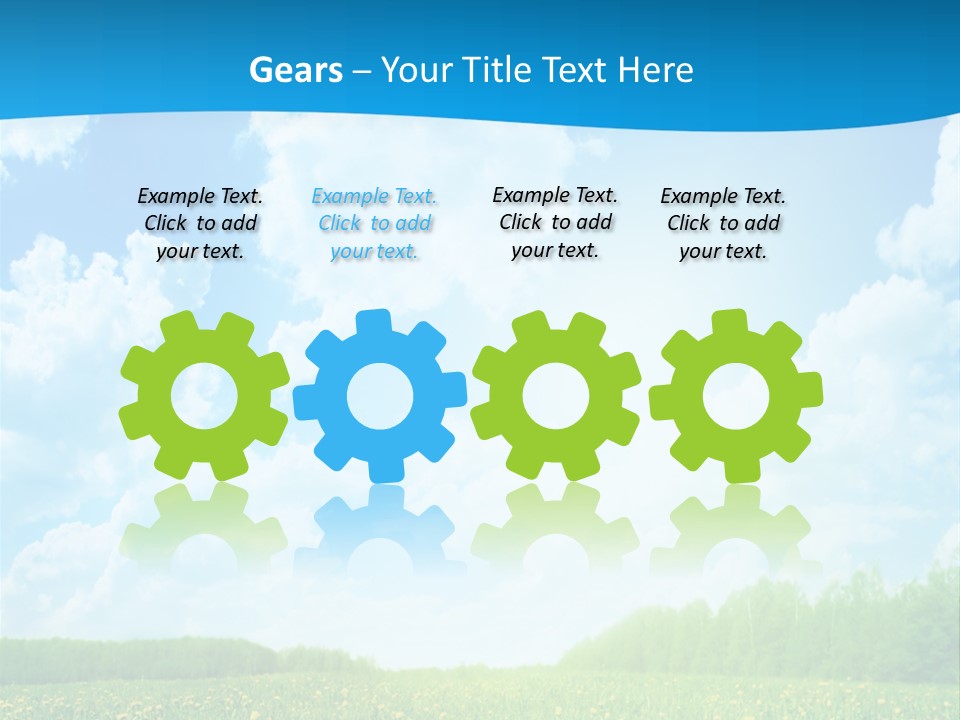 Gears – Your Title Text Here

Example Text. Click to add your text.

Example Text. Click to add your text.

Example Text. Click to add your text.

Example Text. Click to add your text.